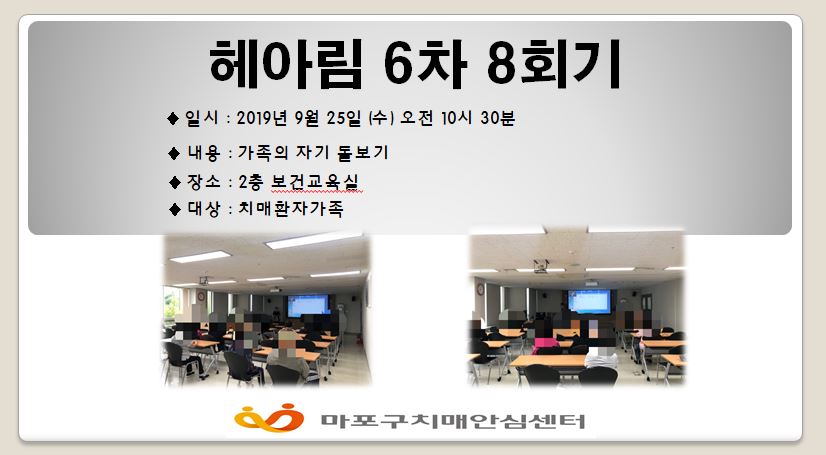 헤아림 6차 8회기

◆ 일시 : 2019년 9월 25일 (수) 오전 10시 30분

◆ 내용 : 가족의 자기 돌보기

◆ 장소 : 2층 보건교육실

◆ 대상 : 치매환자가족

마포구치매안심센터